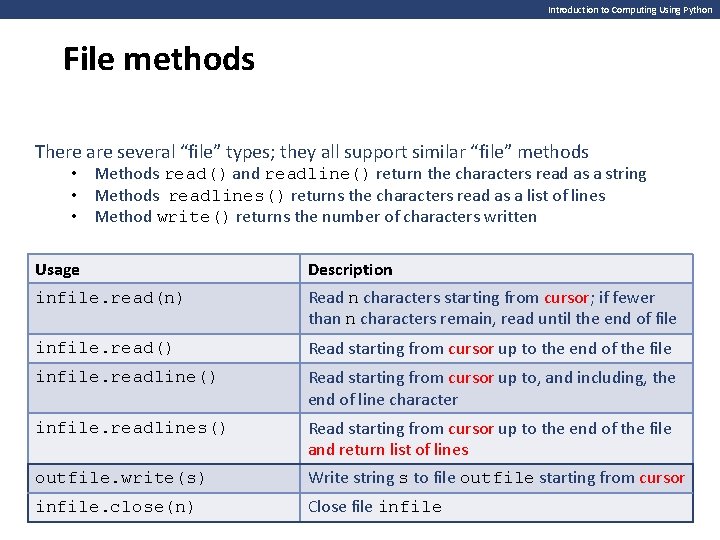 Introduction to Computing Using Python

File methods

There are several “file” types; they all support similar “file” methods
• Methods read() and readline() return the characters read as a string
• Methods readlines() returns the characters read as a list of lines
• Method write() returns the number of characters written

| Usage | Description |
|---|---|
| infile.read(n) | Read n characters starting from cursor; if fewer than n characters remain, read until the end of file |
| infile.read() | Read starting from cursor up to the end of the file |
| infile.readline() | Read starting from cursor up to, and including, the end of line character |
| infile.readlines() | Read starting from cursor up to the end of the file and return list of lines |
| outfile.write(s) | Write string s to file outfile starting from cursor |
| infile.close(n) | Close file infile |